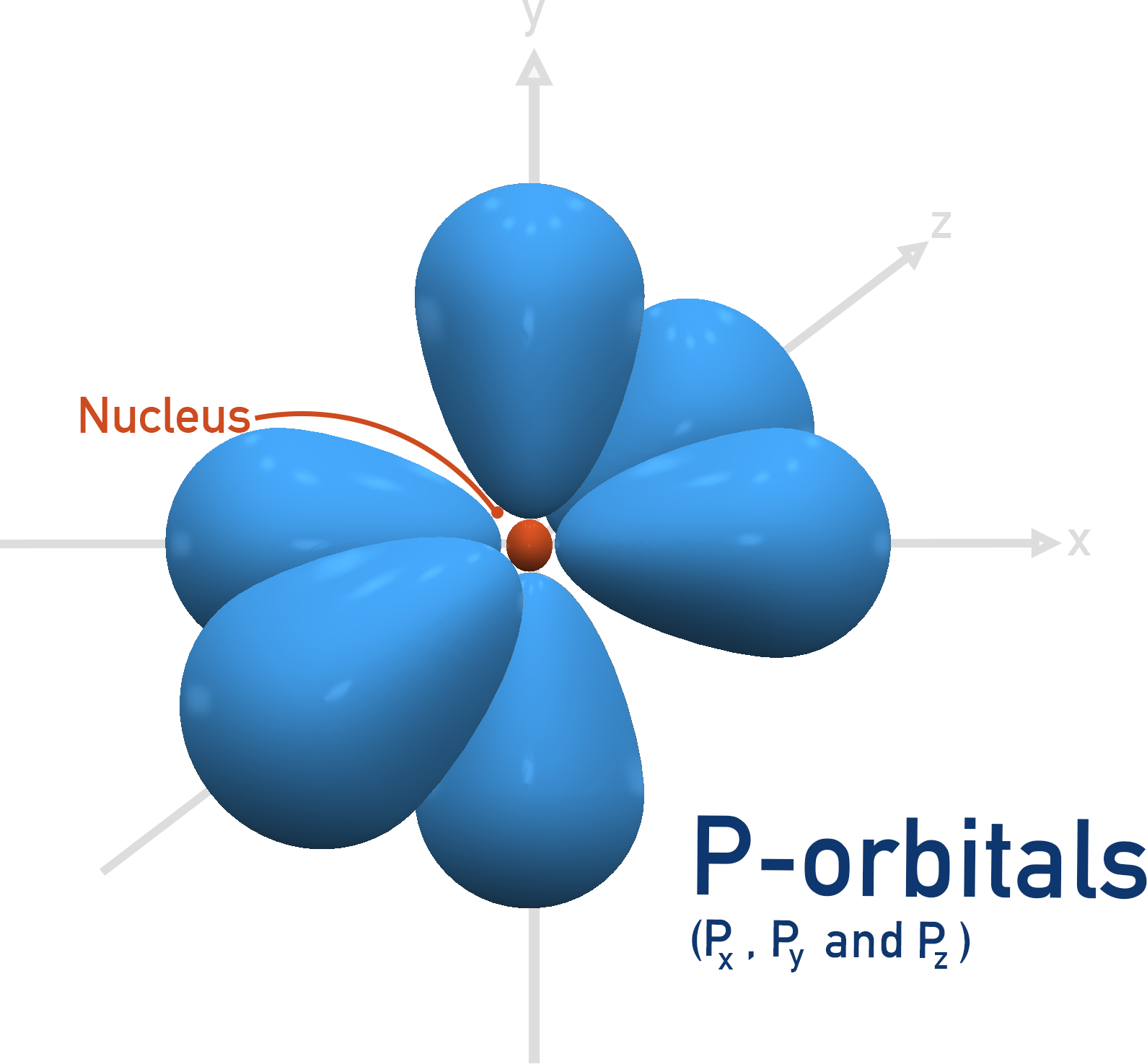 y

z

Nucleus

x

P-orbitals

($P_x$ , $P_y$ and $P_z$ )